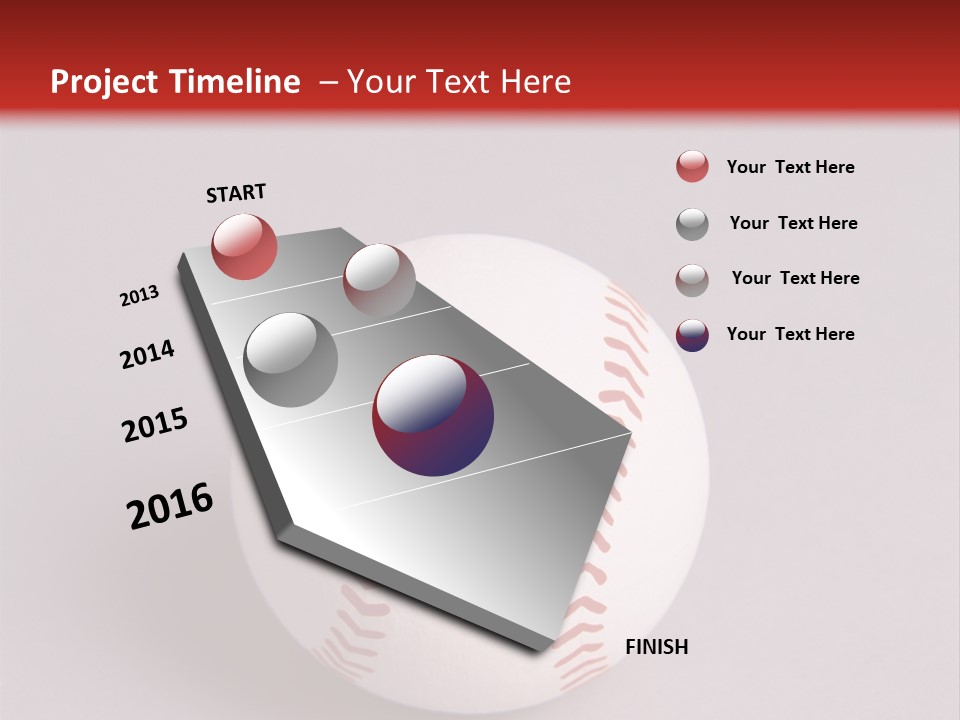 Project Timeline – Your Text Here

START

2013

2014

2015

2016

FINISH

Your Text Here

Your Text Here

Your Text Here

Your Text Here